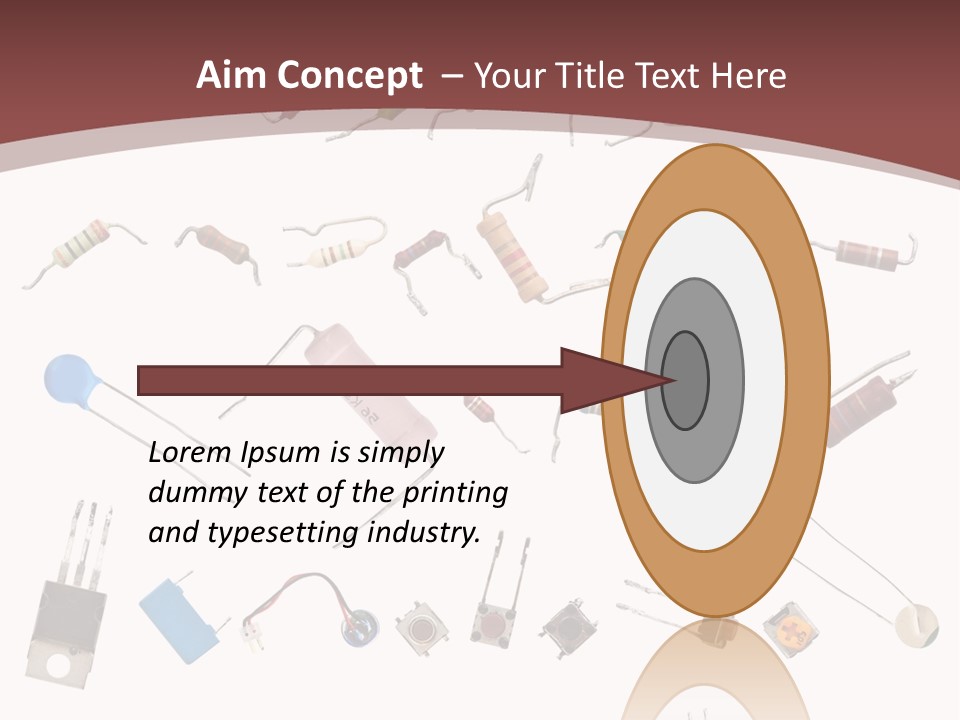 Aim Concept – Your Title Text Here

Lorem Ipsum is simply dummy text of the printing and typesetting industry.